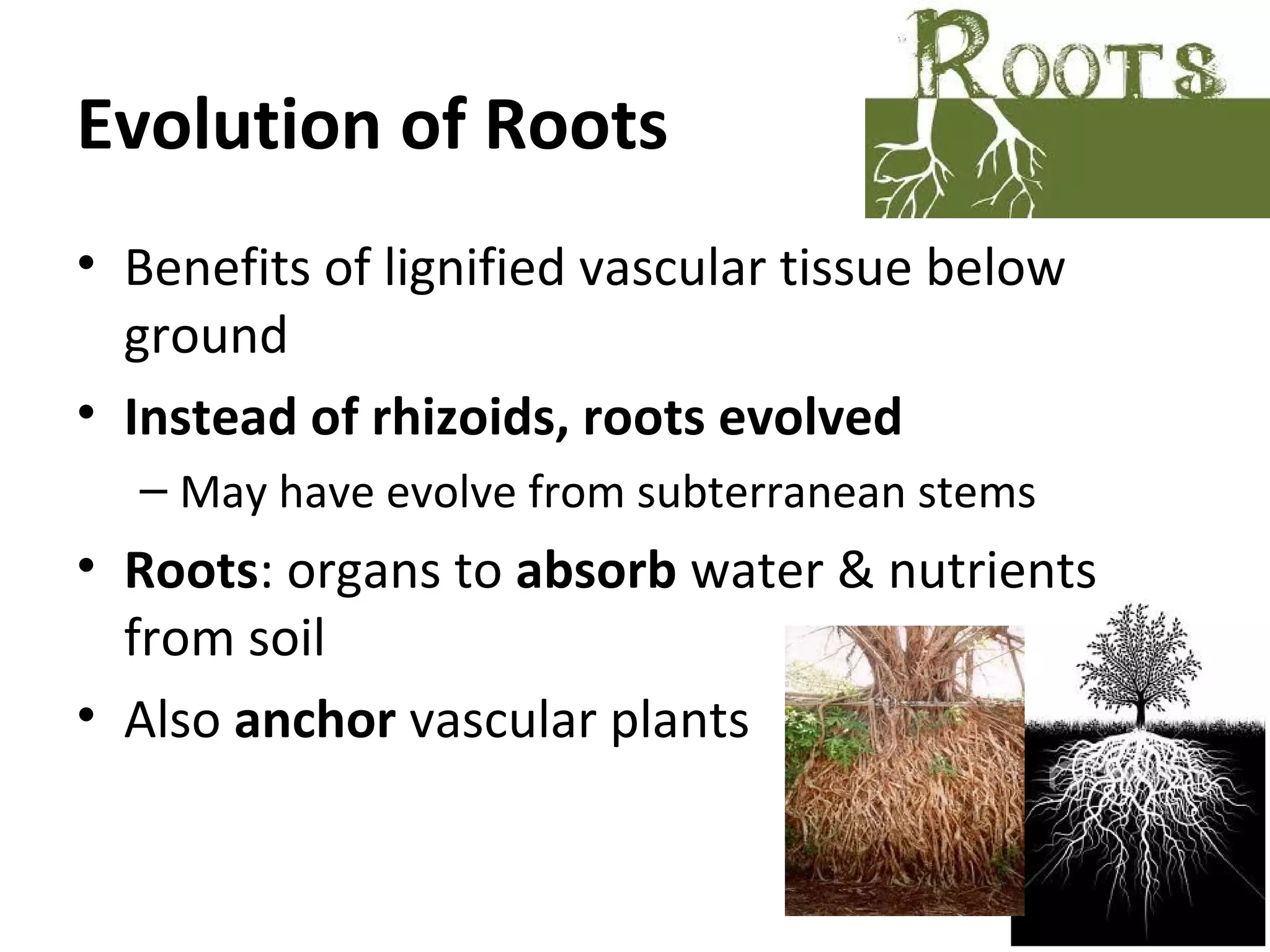 Evolution of Roots

ROOTS

• Benefits of lignified vascular tissue below ground
• Instead of rhizoids, roots evolved
– May have evolve from subterranean stems
• Roots: organs to absorb water & nutrients from soil
• Also anchor vascular plants